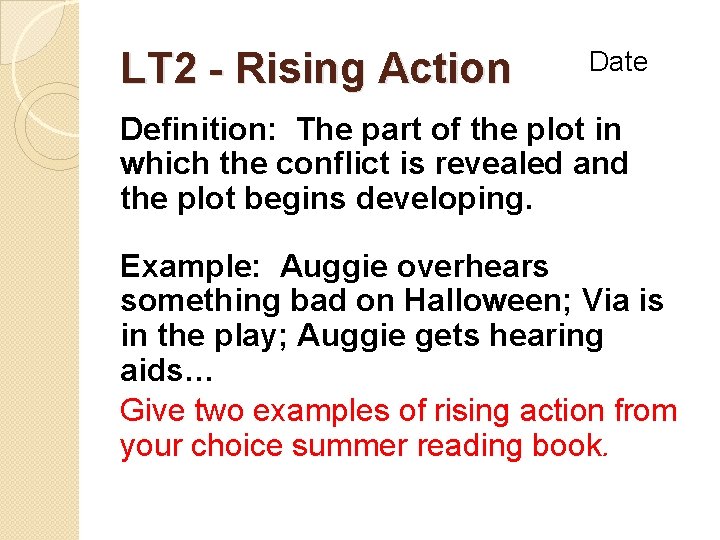 LT2 - Rising Action

Date

Definition: The part of the plot in which the conflict is revealed and the plot begins developing.

Example: Auggie overhears something bad on Halloween; Via is in the play; Auggie gets hearing aids…

Give two examples of rising action from your choice summer reading book.